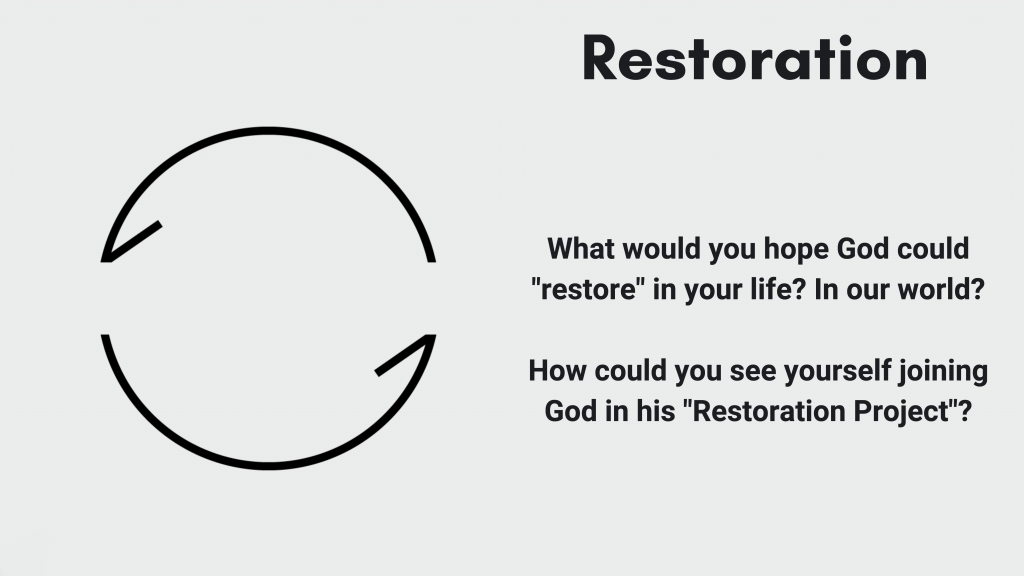 Restoration

What would you hope God could "restore" in your life? In our world?

How could you see yourself joining God in his "Restoration Project"?